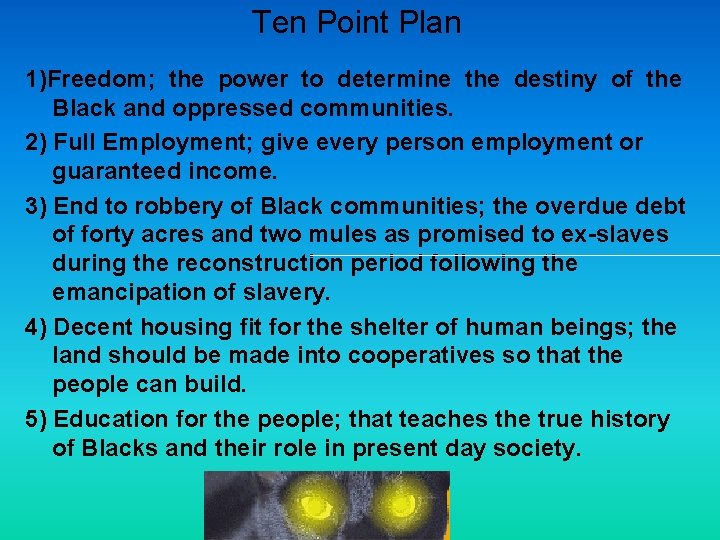 Ten Point Plan

1)Freedom; the power to determine the destiny of the Black and oppressed communities.

2) Full Employment; give every person employment or guaranteed income.

3) End to robbery of Black communities; the overdue debt of forty acres and two mules as promised to ex-slaves during the reconstruction period following the emancipation of slavery.

4) Decent housing fit for the shelter of human beings; the land should be made into cooperatives so that the people can build.

5) Education for the people; that teaches the true history of Blacks and their role in present day society.